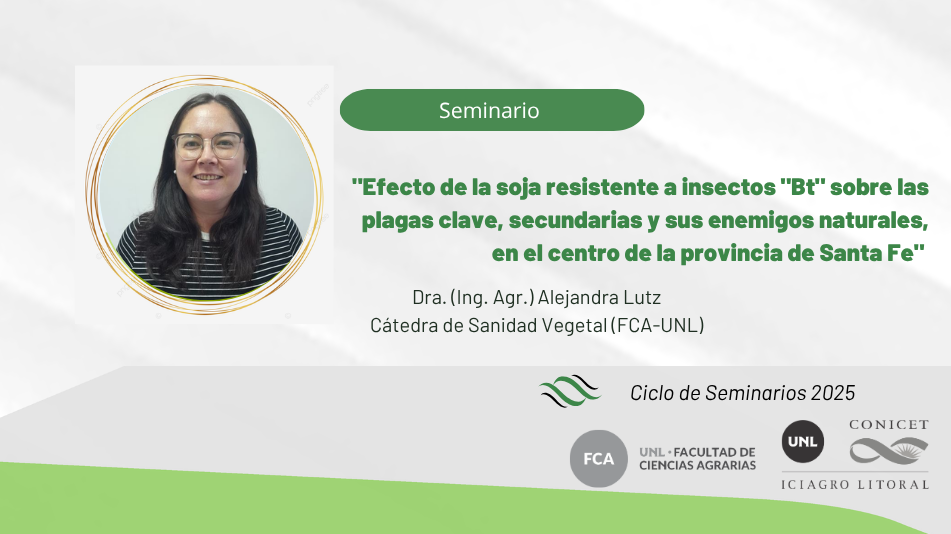 Seminario

"Efecto de la soja resistente a insectos "Bt" sobre las plagas clave, secundarias y sus enemigos naturales, en el centro de la provincia de Santa Fe"

Dra. (Ing. Agr.) Alejandra Lutz
Cátedra de Sanidad Vegetal (FCA-UNL)

Ciclo de Seminarios 2025

FCA

UNL • FACULTAD DE CIENCIAS AGRARIAS

UNL

CONICET

ICIAGRO LITORAL